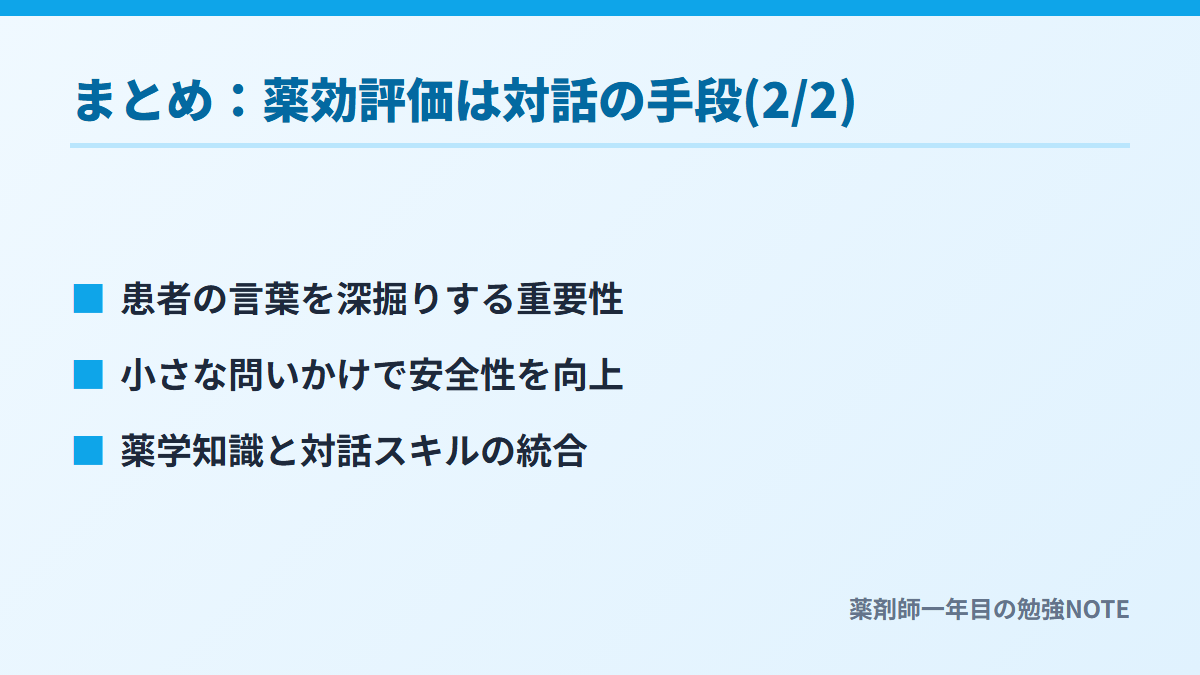 まとめ：薬効評価は対話の手段(2/2)

■ 患者の言葉を深掘りする重要性

■ 小さな問いかけで安全性を向上

■ 薬学知識と対話スキルの統合

薬剤師一年目の勉強NOTE